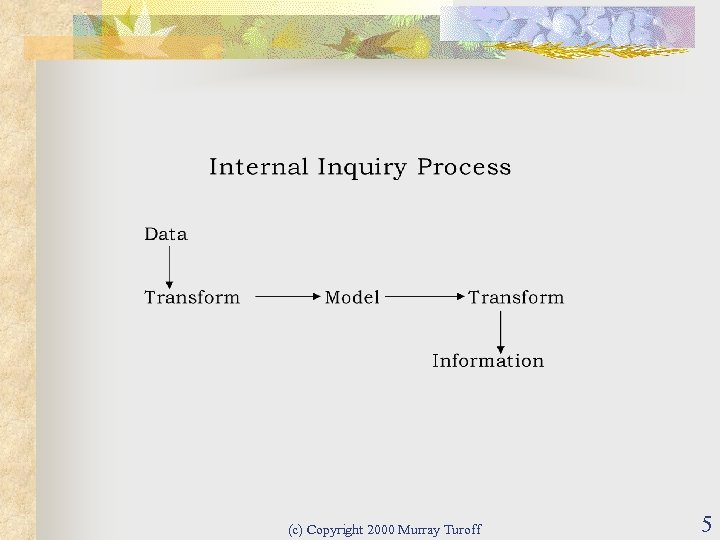 Internal Inquiry Process

Data

Transform

Model

Transform

Information

(c) Copyright 2000 Murray Turoff

5